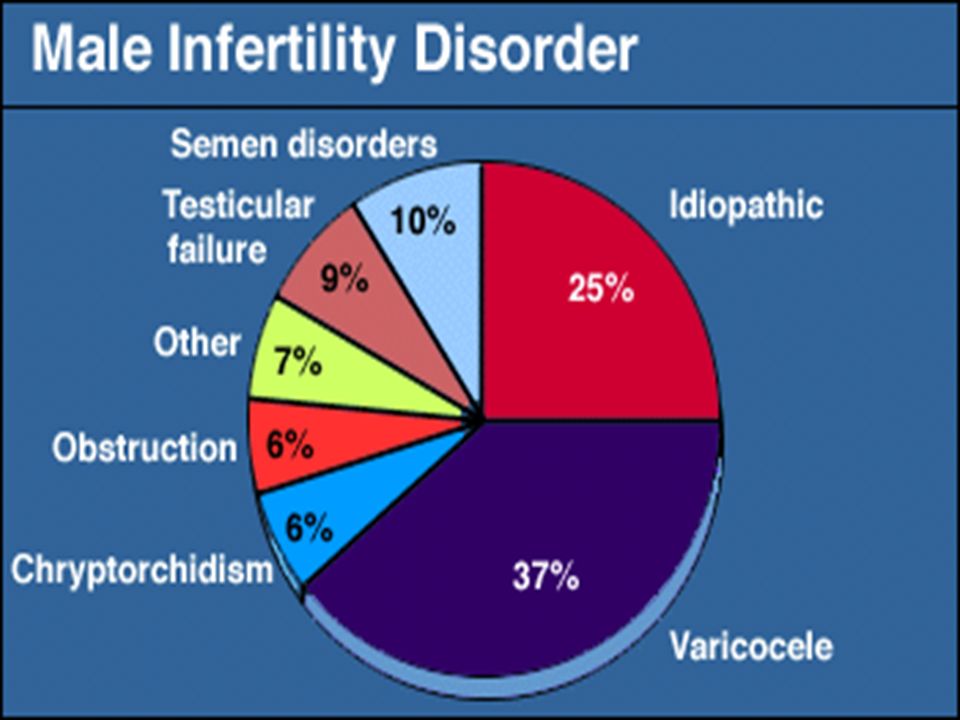 Male Infertility Disorder

Semen disorders
10%
Testicular failure
9%
Other
7%
Obstruction
6%
Chryptorchidism
6%
Idiopathic
25%
37%
Varicocele